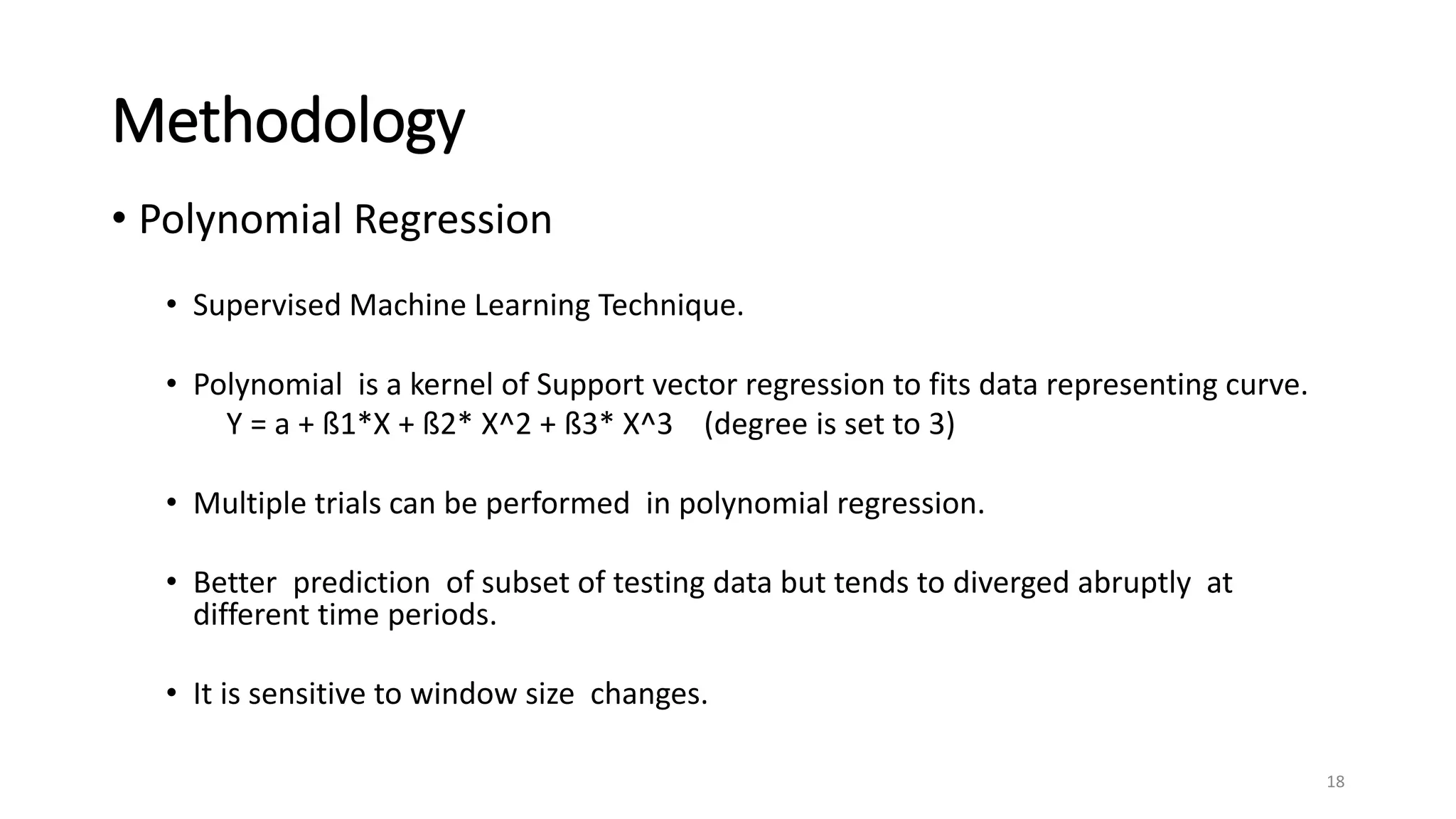 Methodology

• Polynomial Regression

• Supervised Machine Learning Technique.

• Polynomial is a kernel of Support vector regression to fits data representing curve.
Y = a + ß1*X + ß2* X^2 + ß3* X^3 (degree is set to 3)

• Multiple trials can be performed in polynomial regression.

• Better prediction of subset of testing data but tends to diverged abruptly at different time periods.

• It is sensitive to window size changes.

18